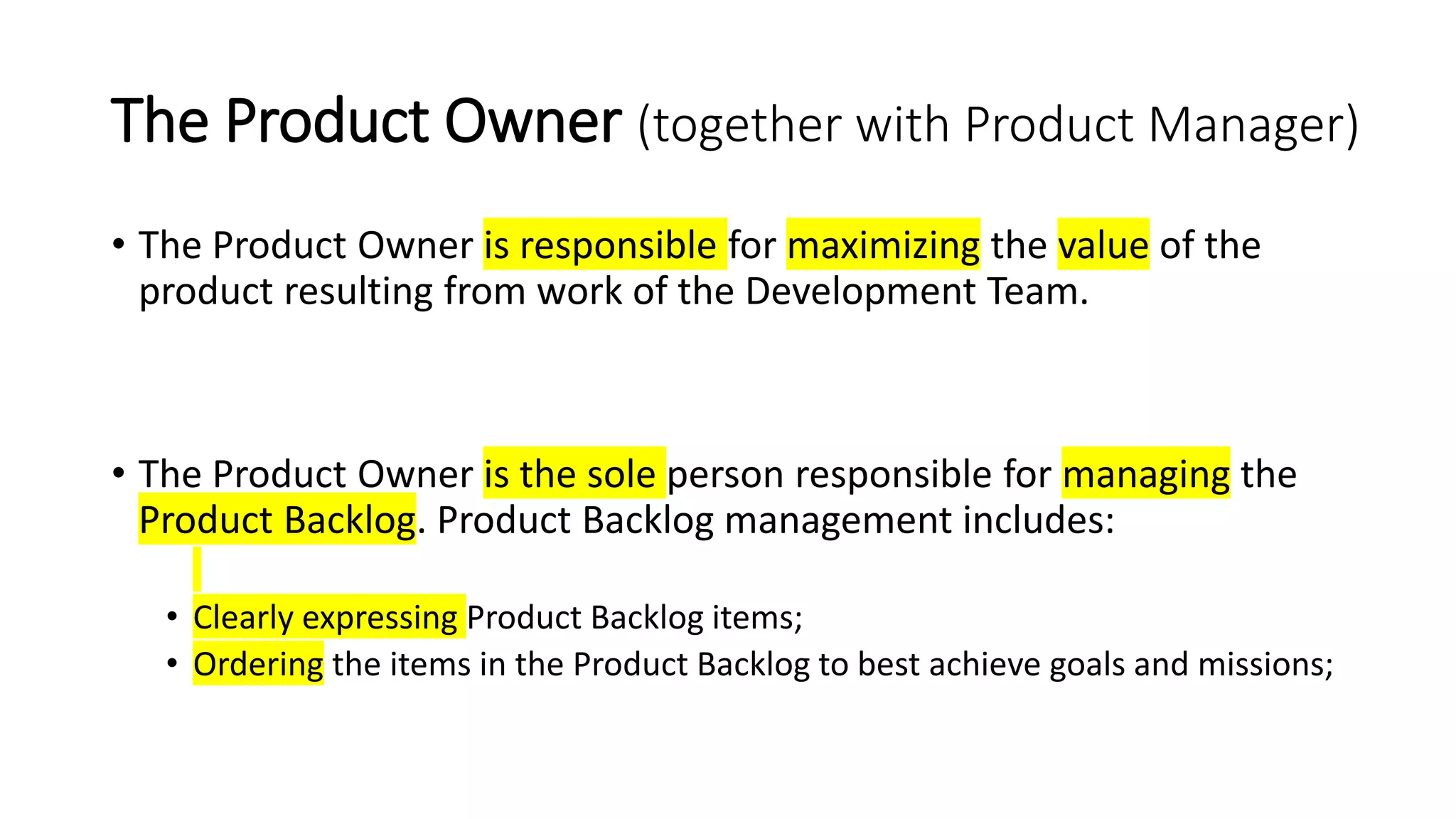 The Product Owner (together with Product Manager)

• The Product Owner is responsible for maximizing the value of the product resulting from work of the Development Team.

• The Product Owner is the sole person responsible for managing the Product Backlog. Product Backlog management includes:

• Clearly expressing Product Backlog items;
• Ordering the items in the Product Backlog to best achieve goals and missions;